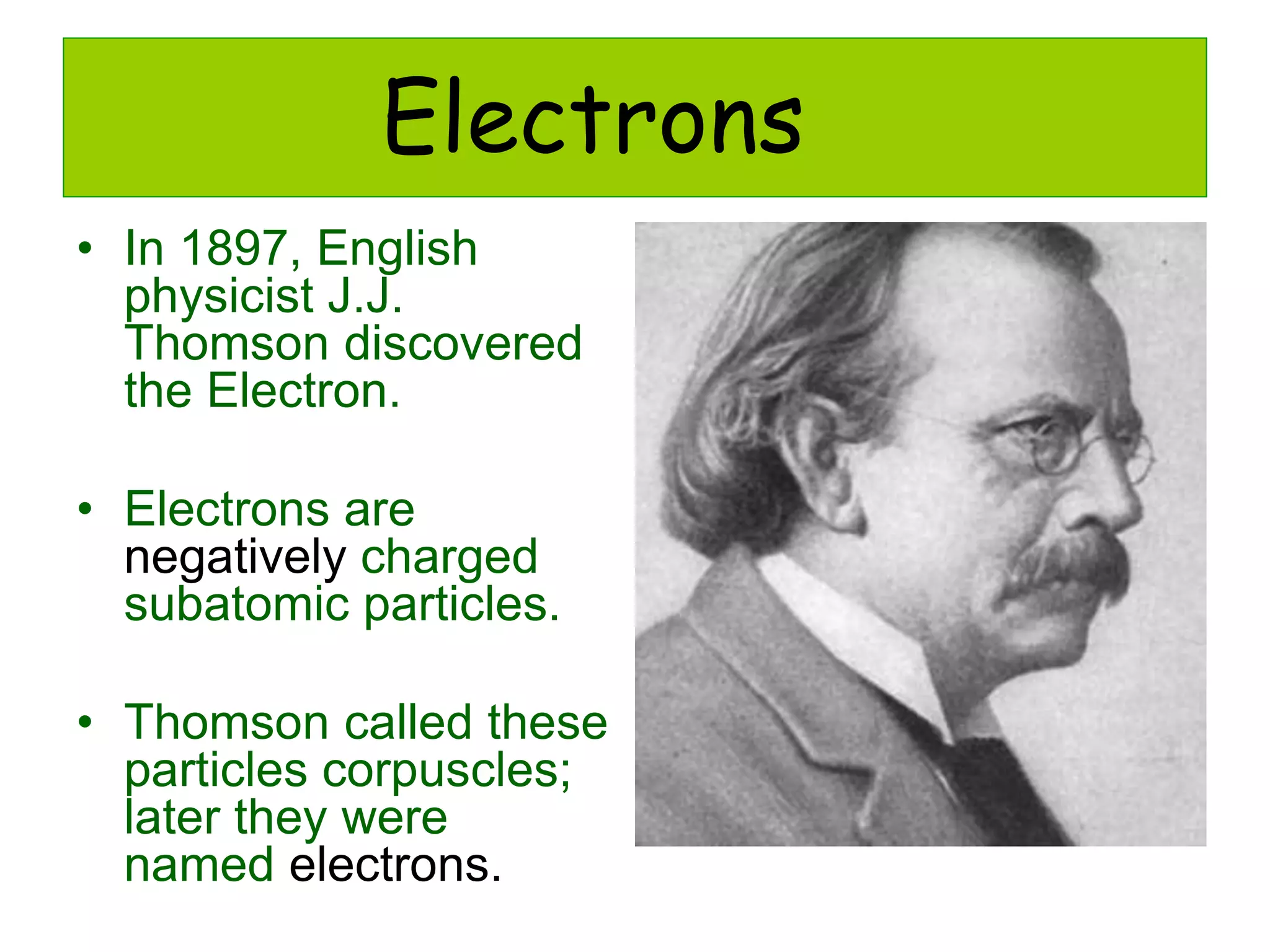 Electrons

• In 1897, English physicist J.J. Thomson discovered the Electron.

• Electrons are negatively charged subatomic particles.

• Thomson called these particles corpuscles; later they were named electrons.